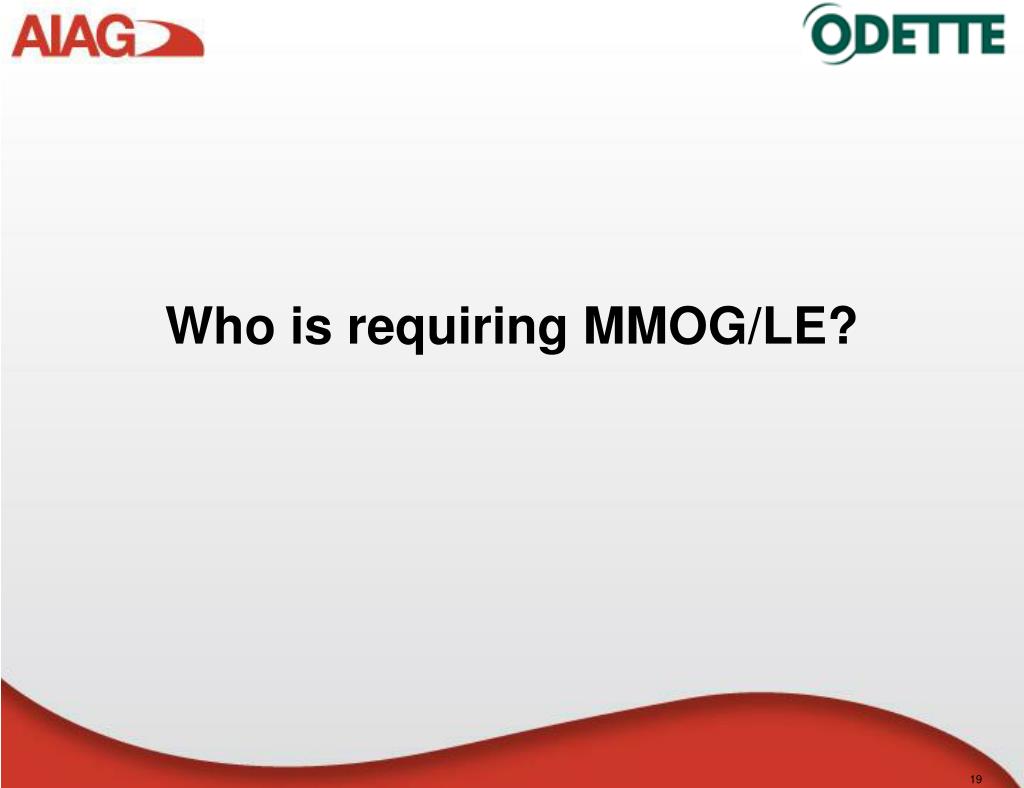 AIAG

ODETTE

Who is requiring MMOG/LE?

19